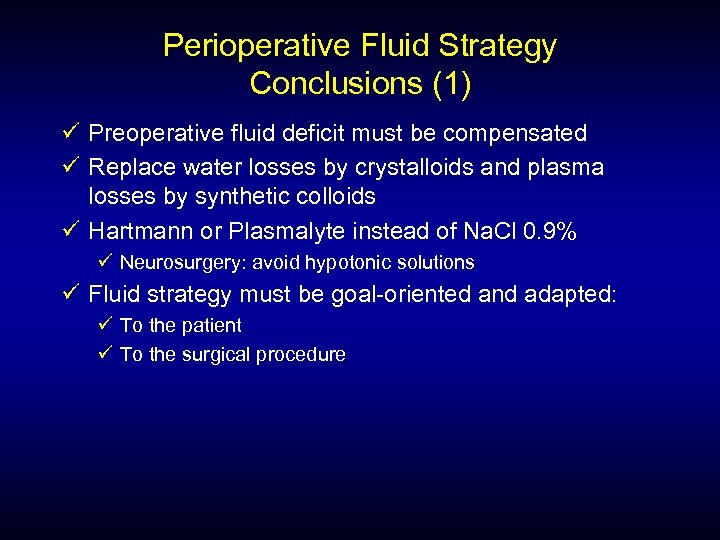 Perioperative Fluid Strategy
Conclusions (1)

✓ Preoperative fluid deficit must be compensated
✓ Replace water losses by crystalloids and plasma losses by synthetic colloids
✓ Hartmann or Plasmalyte instead of NaCl 0.9%
✓ Neurosurgery: avoid hypotonic solutions
✓ Fluid strategy must be goal-oriented and adapted:
✓ To the patient
✓ To the surgical procedure